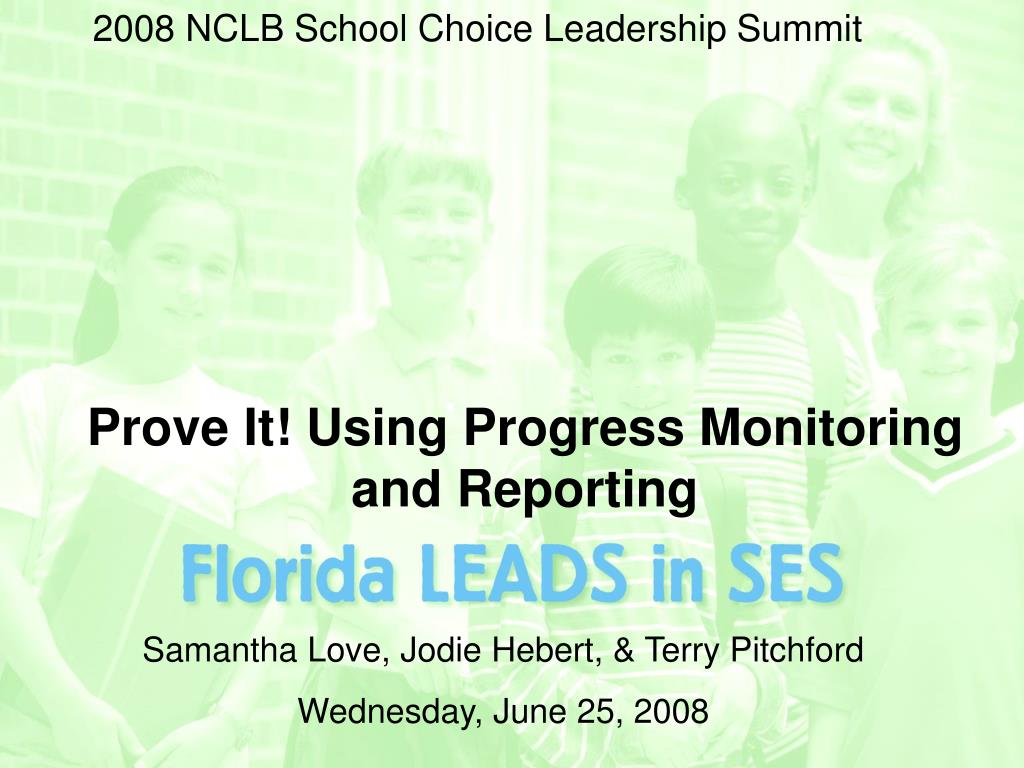 2008 NCLB School Choice Leadership Summit

Prove It! Using Progress Monitoring and Reporting

Florida LEADS in SES

Samantha Love, Jodie Hebert, & Terry Pitchford

Wednesday, June 25, 2008